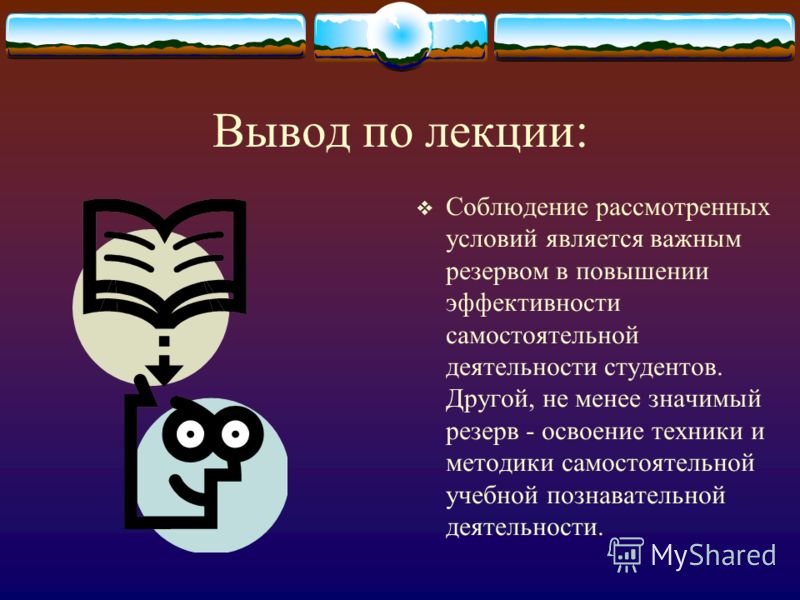 Вывод по лекции:

❖ Соблюдение рассмотренных условий является важным резервом в повышении эффективности самостоятельной деятельности студентов. Другой, не менее значимый резерв - освоение техники и методики самостоятельной учебной познавательной деятельности.

MyShared